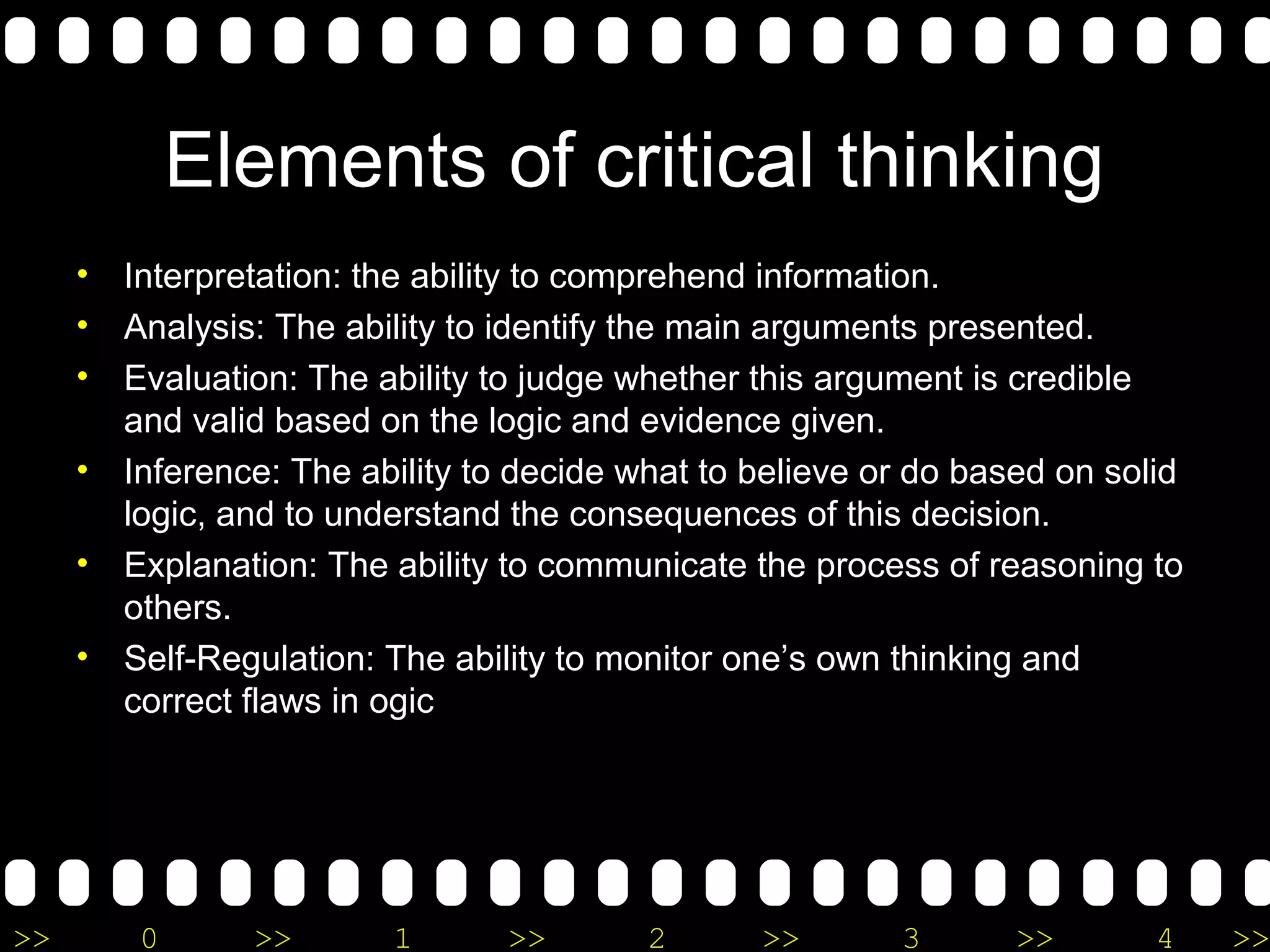 Elements of critical thinking

• Interpretation: the ability to comprehend information.
• Analysis: The ability to identify the main arguments presented.
• Evaluation: The ability to judge whether this argument is credible and valid based on the logic and evidence given.
• Inference: The ability to decide what to believe or do based on solid logic, and to understand the consequences of this decision.
• Explanation: The ability to communicate the process of reasoning to others.
• Self-Regulation: The ability to monitor one's own thinking and correct flaws in ogic

>> 0 >> 1 >> 2 >> 3 >> 4 >>